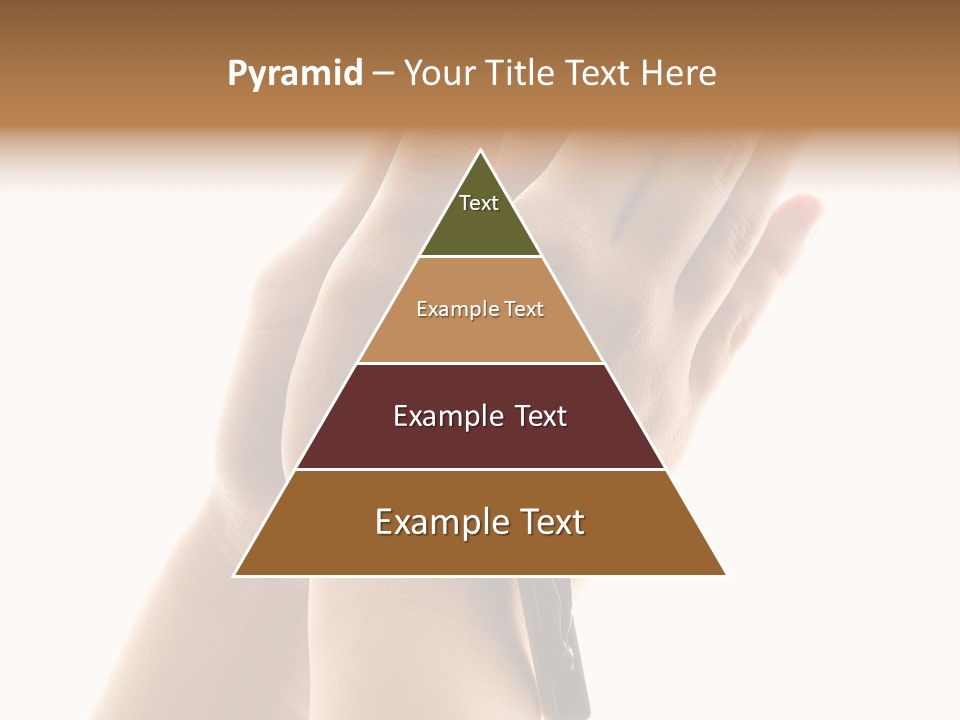 Pyramid – Your Title Text Here

Text

Example Text

Example Text

Example Text